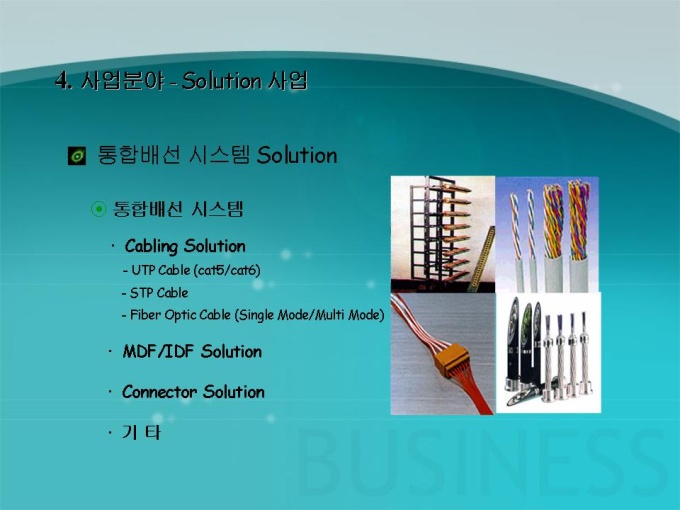 4. 사업분야 - Solution 사업

통합배선 시스템 Solution

통합배선 시스템

· Cabling Solution

- UTP Cable (cat5/cat6)

- STP Cable

- Fiber Optic Cable (Single Mode/Multi Mode)

· MDF/IDF Solution

· Connector Solution

· 기 타

BUSINESS